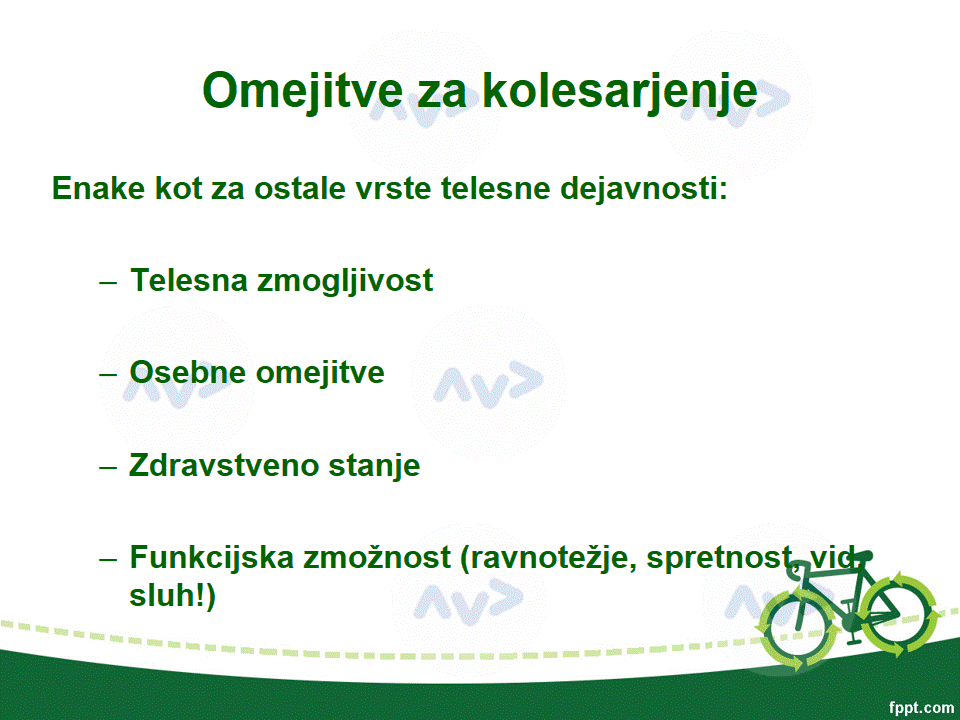 Omejitve za kolesarjenje

Enake kot za ostale vrste telesne dejavnosti:

– Telesna zmogljivost

– Osebne omejitve

– Zdravstveno stanje

– Funkcijska zmožnost (ravnotežje, spretnost, vid, sluh!)

fppt.com